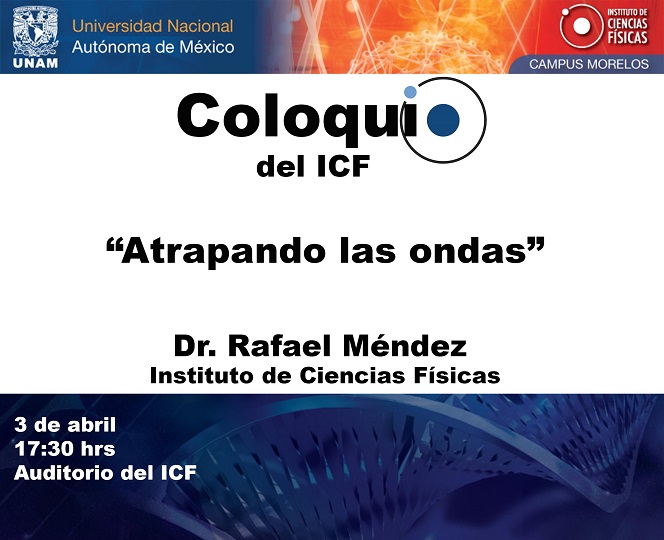 UNAM
Universidad Nacional
Autónoma de México

INSTITUTO DE
CIENCIAS
FÍSICAS
CAMPUS MORELOS

Coloquio
del ICF

“Atrapando las ondas”

Dr. Rafael Méndez
Instituto de Ciencias Físicas

3 de abril
17:30 hrs
Auditorio del ICF